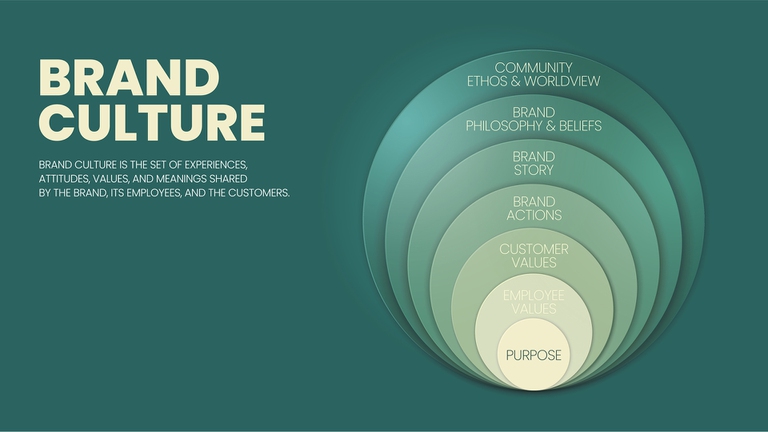 BRAND CULTURE

BRAND CULTURE IS THE SET OF EXPERIENCES, ATTITUDES, VALUES, AND MEANINGS SHARED BY THE BRAND, ITS EMPLOYEES, AND THE CUSTOMERS.

COMMUNITY ETHOS & WORLDVIEW

BRAND PHILOSOPHY & BELIEFS

BRAND STORY

BRAND ACTIONS

CUSTOMER VALUES

EMPLOYEE VALUES

PURPOSE